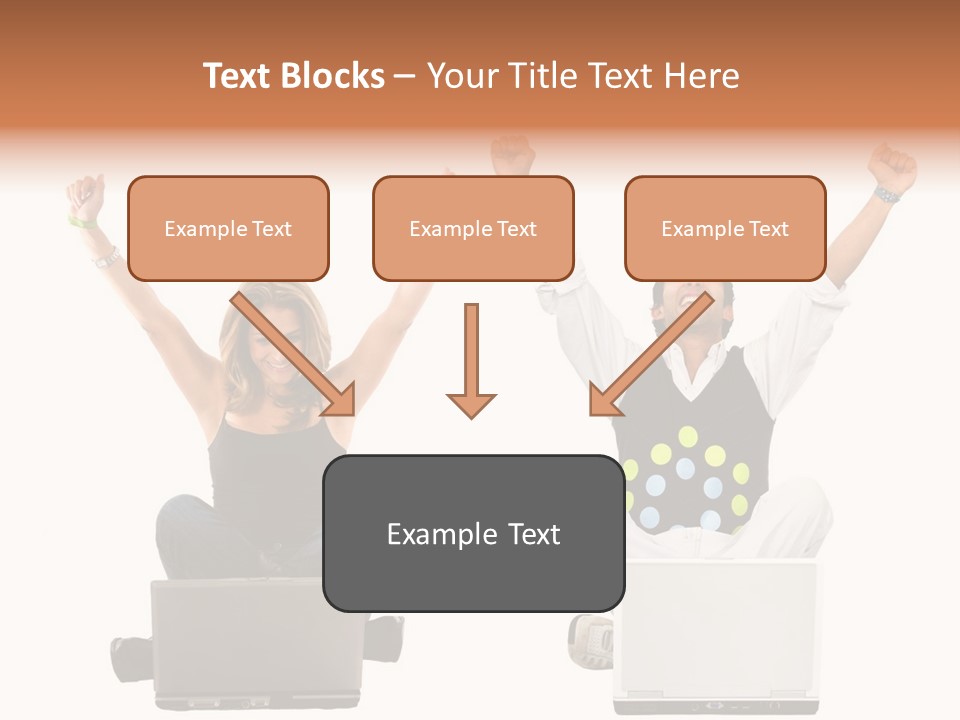 Text Blocks – Your Title Text Here

Example Text

Example Text

Example Text

Example Text